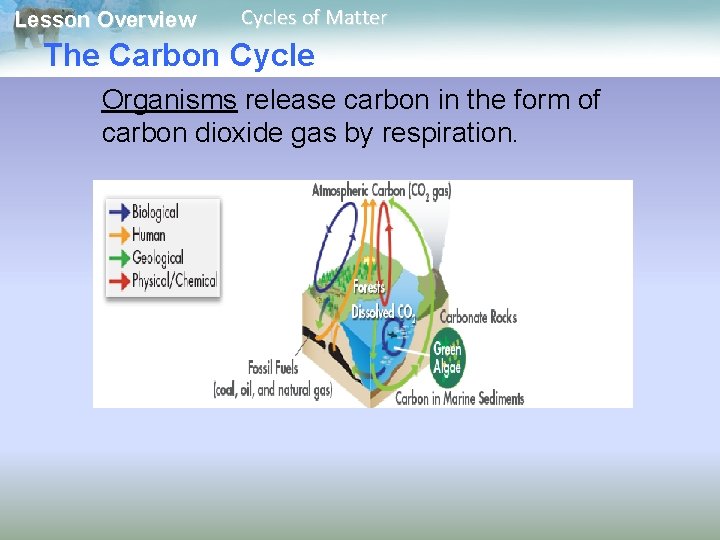 Lesson Overview Cycles of Matter

The Carbon Cycle

Organisms release carbon in the form of carbon dioxide gas by respiration.

Biological
Human
Geological
Physical/Chemical

Atmospheric Carbon ($CO_2$ gas)

Forests

Dissolved $CO_2$

Carbonate Rocks

Green Algae

Fossil Fuels (coal, oil, and natural gas)

Carbon in Marine Sediments